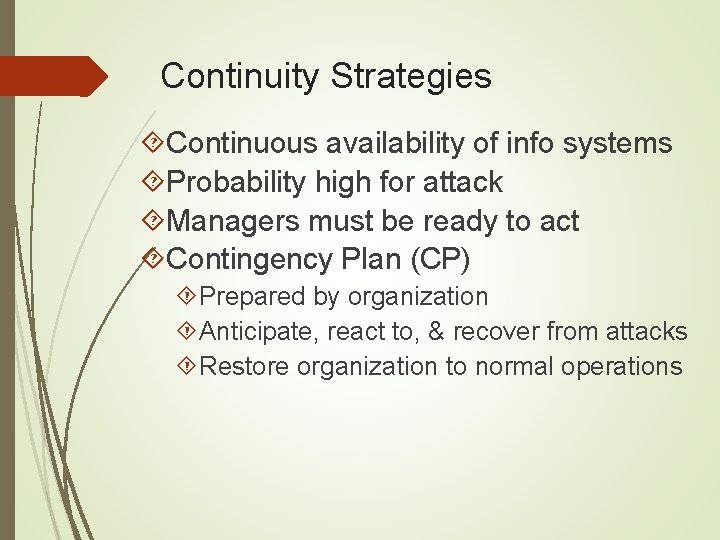 Continuity Strategies

Continuous availability of info systems
Probability high for attack
Managers must be ready to act
Contingency Plan (CP)
Prepared by organization
Anticipate, react to, & recover from attacks
Restore organization to normal operations